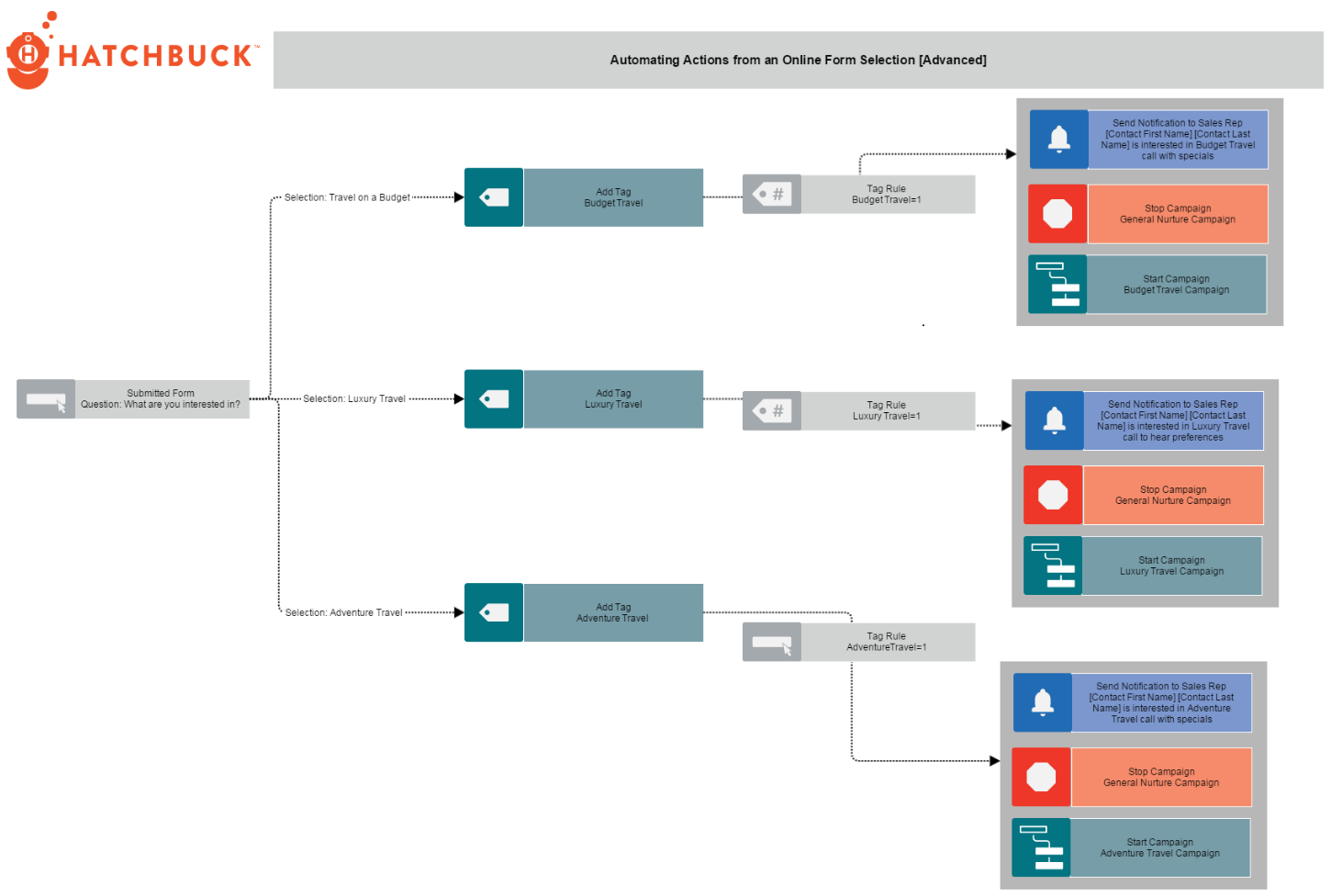 HATCHBUCK™

Automating Actions from an Online Form Selection [Advanced]

Submitted Form
Question: What are you interested in?

Selection: Travel on a Budget

Add Tag
Budget Travel

Tag Rule
Budget Travel=1

Send Notification to Sales Rep [Contact First Name] [Contact Last Name] is interested in Budget Travel call with specials

Stop Campaign
General Nurture Campaign

Start Campaign
Budget Travel Campaign

Selection: Luxury Travel

Add Tag
Luxury Travel

Tag Rule
Luxury Travel=1

Send Notification to Sales Rep [Contact First Name] [Contact Last Name] is interested in Luxury Travel call to hear preferences

Stop Campaign
General Nurture Campaign

Start Campaign
Luxury Travel Campaign

Selection: Adventure Travel

Add Tag
Adventure Travel

Tag Rule
AdventureTravel=1

Send Notification to Sales Rep [Contact First Name] [Contact Last Name] is interested in Adventure Travel call with specials

Stop Campaign
General Nurture Campaign

Start Campaign
Adventure Travel Campaign